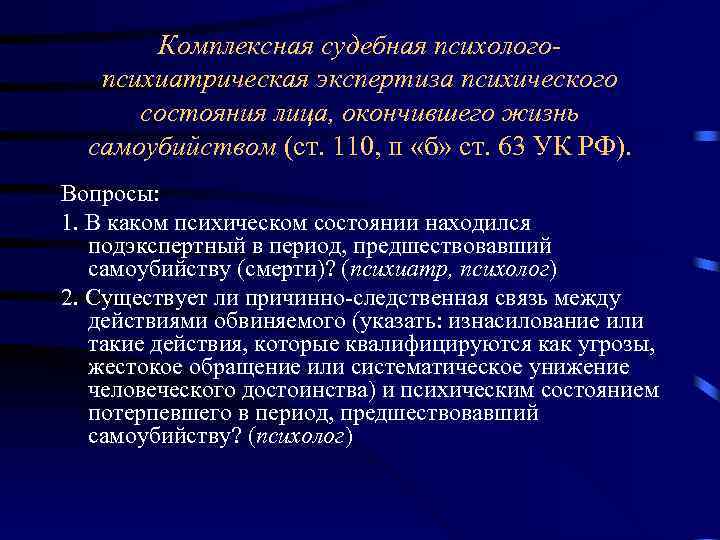 Комплексная судебная психолого-психиатрическая экспертиза психического состояния лица, окончившего жизнь самоубийством (ст. 110, п «б» ст. 63 УК РФ).

Вопросы:

1. В каком психическом состоянии находился подэкспертный в период, предшествовавший самоубийству (смерти)? (психиатр, психолог)

2. Существует ли причинно-следственная связь между действиями обвиняемого (указать: изнасилование или такие действия, которые квалифицируются как угрозы, жестокое обращение или систематическое унижение человеческого достоинства) и психическим состоянием потерпевшего в период, предшествовавший самоубийству? (психолог)